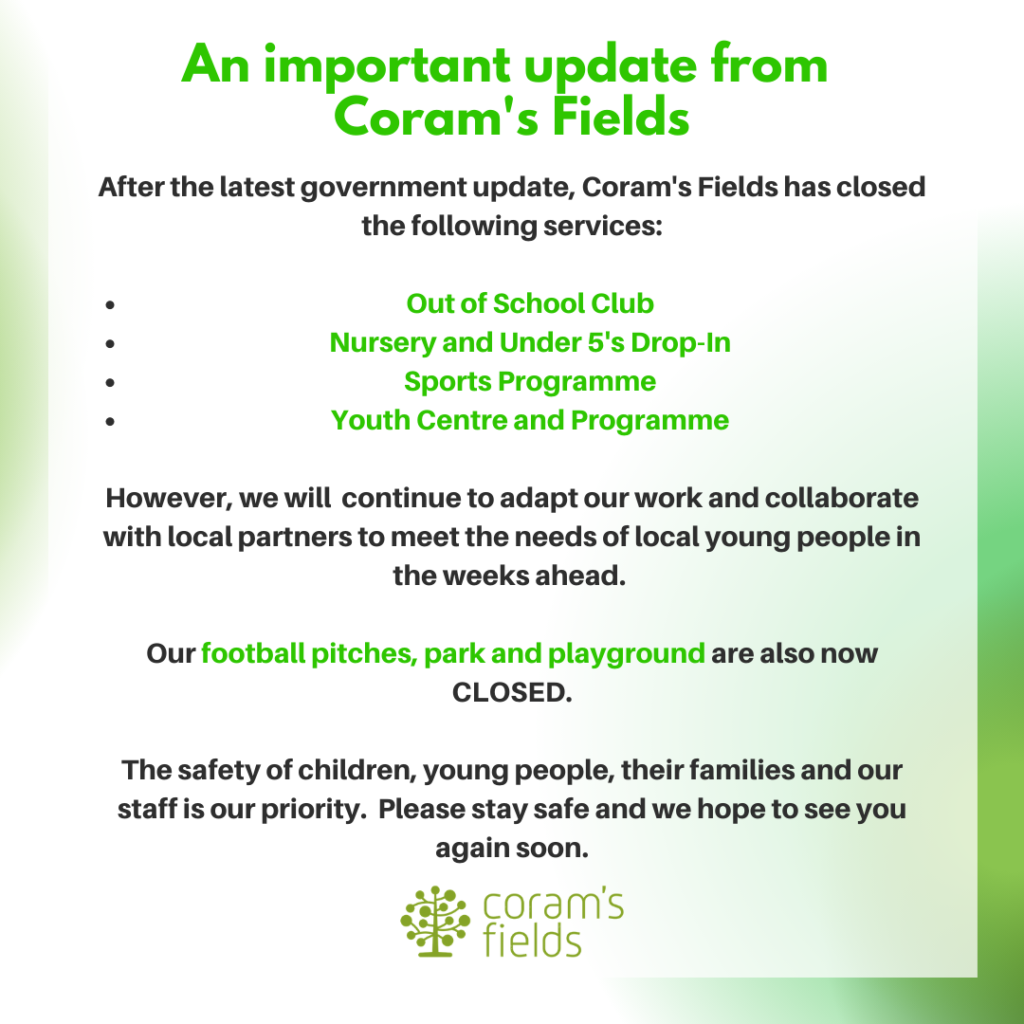 An important update from Coram's Fields

After the latest government update, Coram's Fields has closed the following services:

- Out of School Club
- Nursery and Under 5's Drop-In
- Sports Programme
- Youth Centre and Programme

However, we will continue to adapt our work and collaborate with local partners to meet the needs of local young people in the weeks ahead.

Our football pitches, park and playground are also now CLOSED.

The safety of children, young people, their families and our staff is our priority. Please stay safe and we hope to see you again soon.

coram's fields